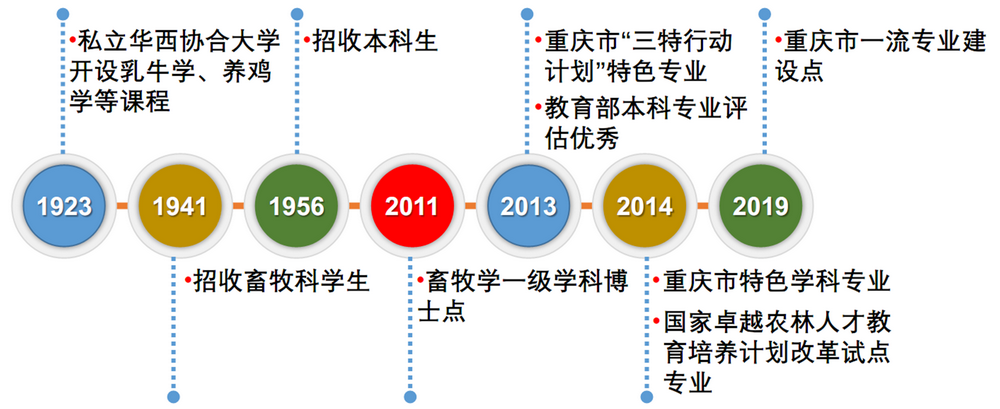 •私立华西协合大学开设乳牛学、养鸡学等课程

•招收本科生

•重庆市“三特行动计划”特色专业

•教育部本科专业评估优秀

•重庆市一流专业建设点

1923

1941

1956

2011

2013

2014

2019

•招收畜牧科学生

•畜牧学一级学科博士点

•重庆市特色学科专业

•国家卓越农林人才教育培养计划改革试点专业